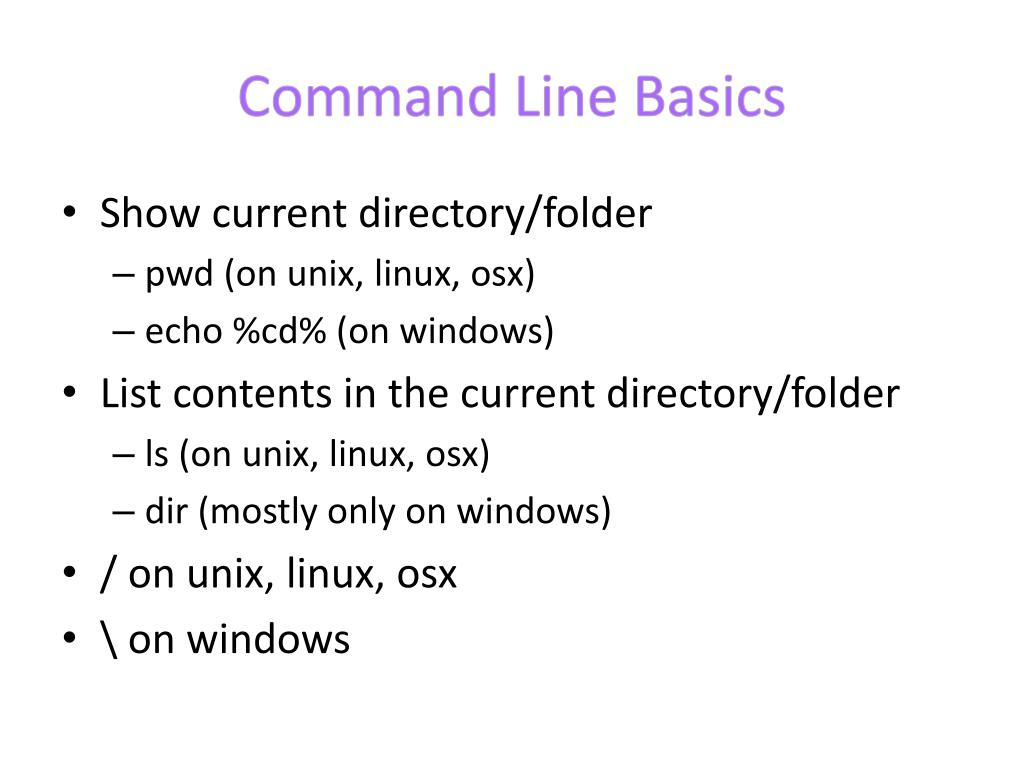 Command Line Basics

• Show current directory/folder
 – pwd (on unix, linux, osx)
 – echo %cd% (on windows)
• List contents in the current directory/folder
 – ls (on unix, linux, osx)
 – dir (mostly only on windows)
• / on unix, linux, osx
• \ on windows